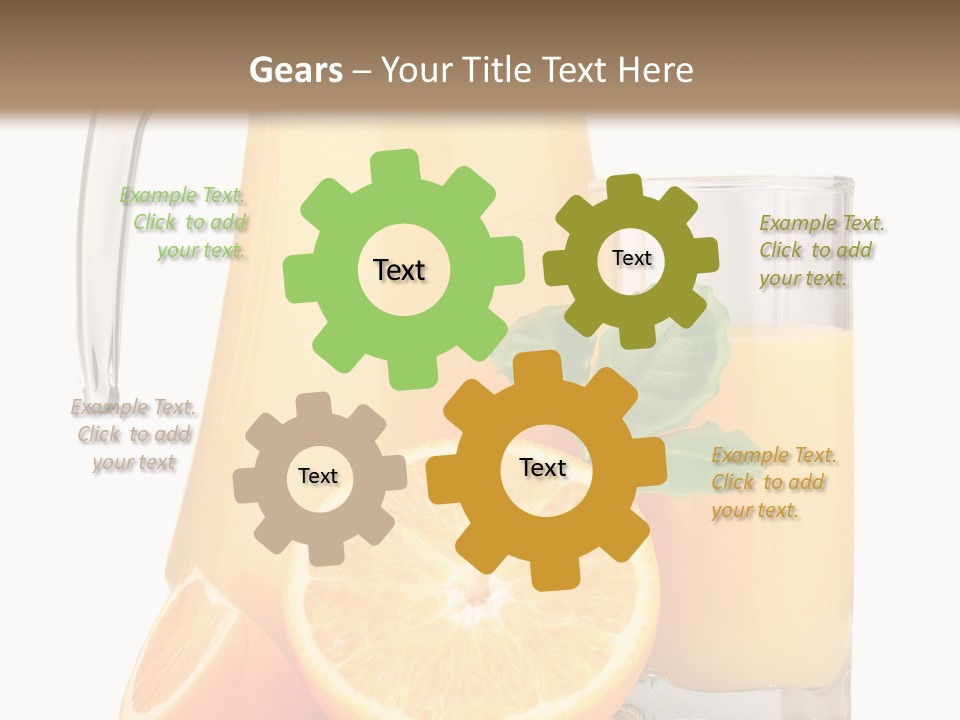 Gears – Your Title Text Here

Example Text. Click to add your text.

Text

Text

Example Text. Click to add your text.

Example Text. Click to add your text

Text

Text

Example Text. Click to add your text.